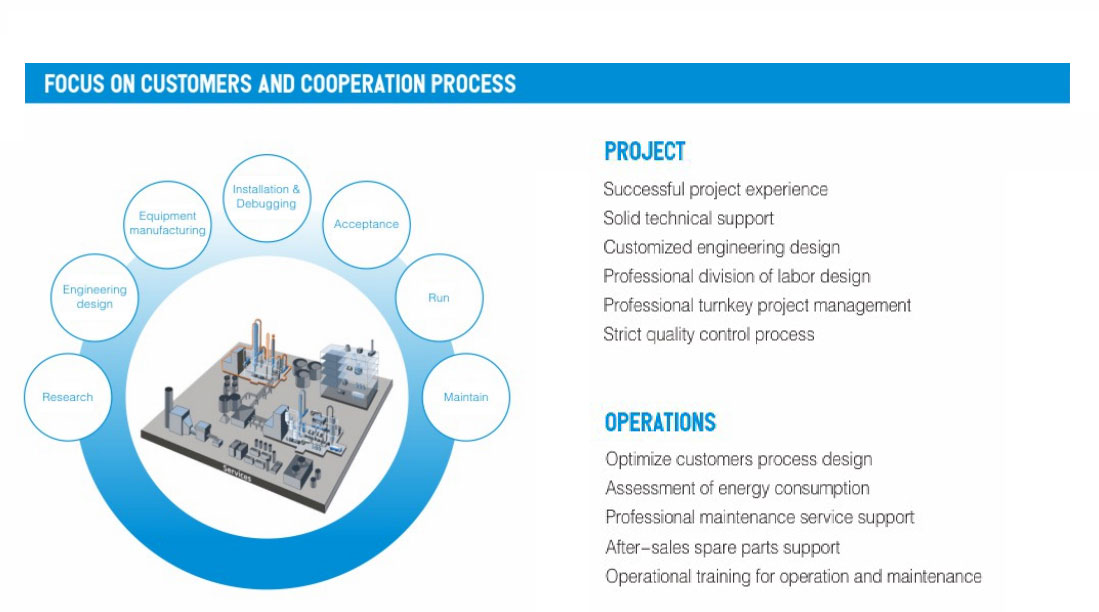 FOCUS ON CUSTOMERS AND COOPERATION PROCESS

Research

Engineering design

Equipment manufacturing

Installation & Debugging

Acceptance

Run

Maintain

Services

PROJECT

Successful project experience
Solid technical support
Customized engineering design
Professional division of labor design
Professional turnkey project management
Strict quality control process

OPERATIONS

Optimize customers process design
Assessment of energy consumption
Professional maintenance service support
After-sales spare parts support
Operational training for operation and maintenance